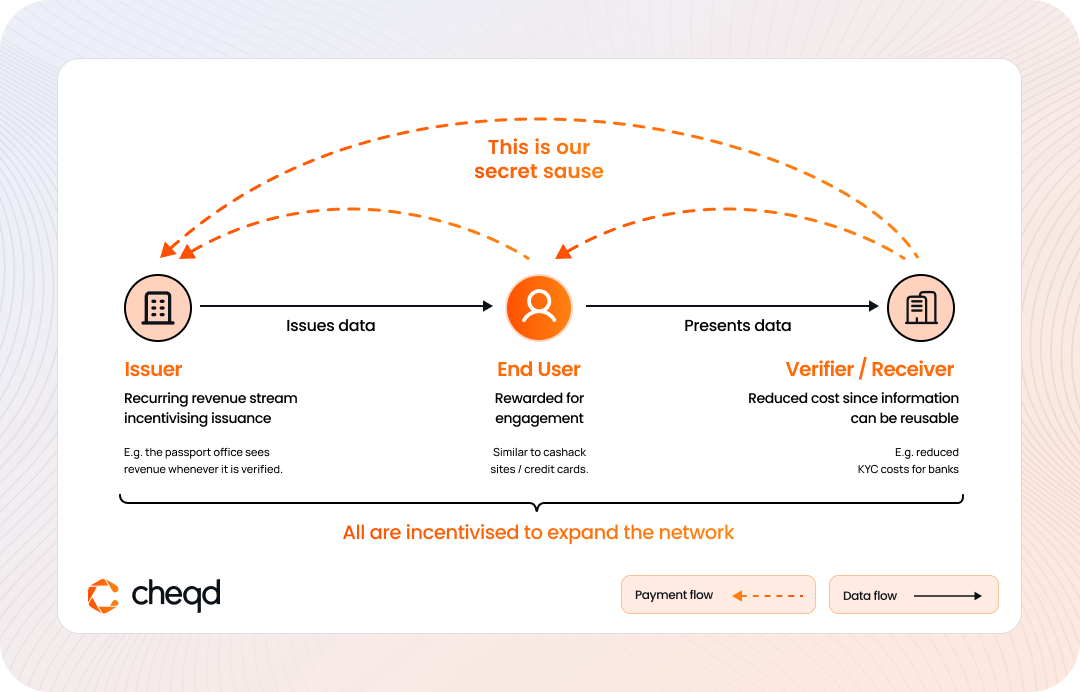 This is our secret sause

Issues data

Presents data

Issuer

Recurring revenue stream incentivising issuance

E.g. the passport office sees revenue whenever it is verified.

End User

Rewarded for engagement

Similar to cashack sites / credit cards.

Verifier / Receiver

Reduced cost since information can be reusable

E.g. reduced KYC costs for banks

All are incentivised to expand the network

cheqd

Payment flow

Data flow